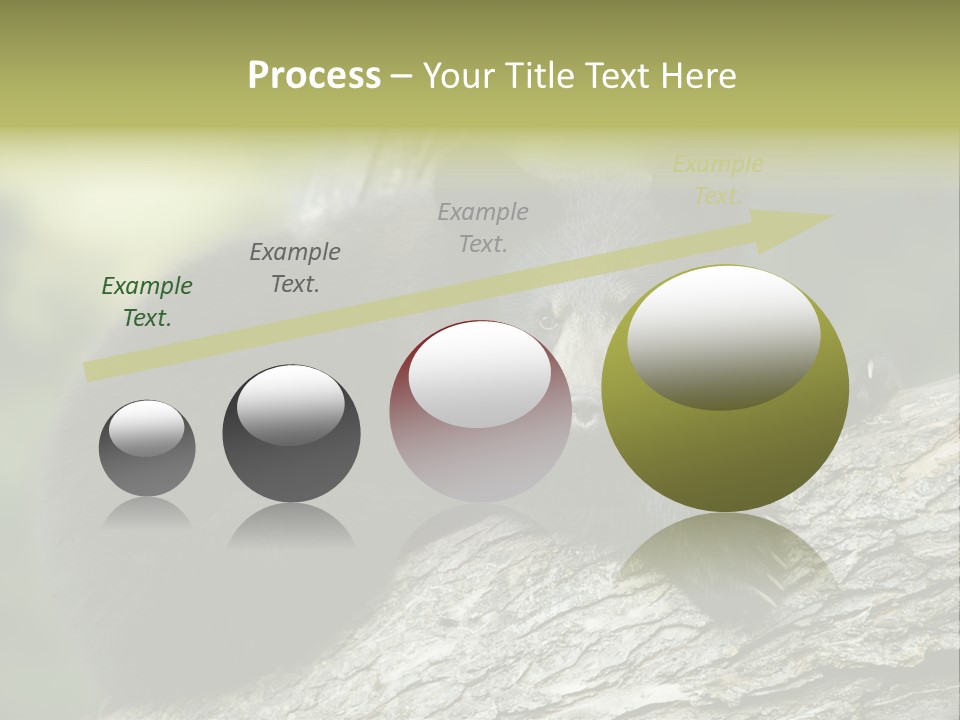 Process – Your Title Text Here

Example Text.

Example Text.

Example Text.

Example Text.